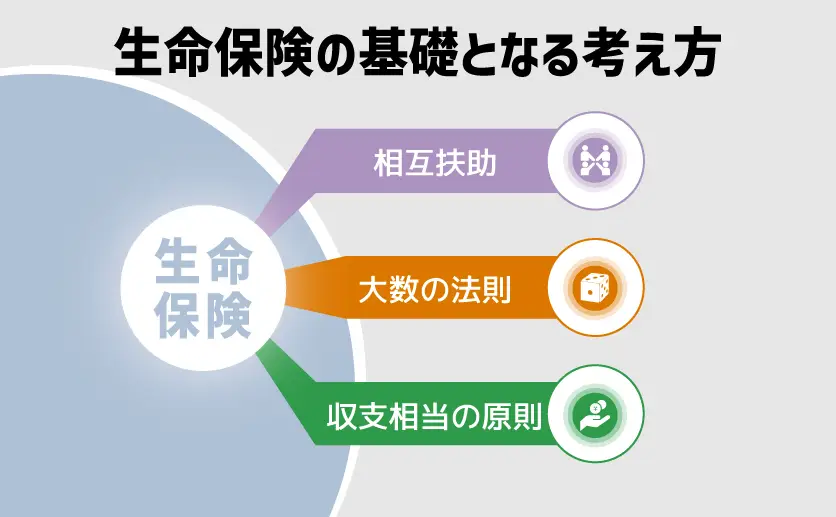 生命保険の基礎となる考え方

生命保険

相互扶助

大数の法則

収支相当の原則